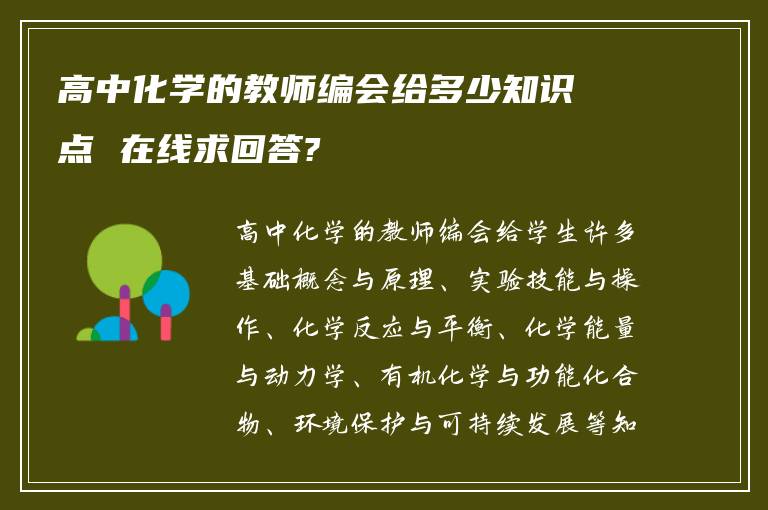 高中化学的教师编会给多少知识点 在线求回答?

高中化学的教师编会给学生许多基础概念与原理、实验技能与操作、化学反应与平衡、化学能量与动力学、有机化学与功能化合物、环境保护与可持续发展等知